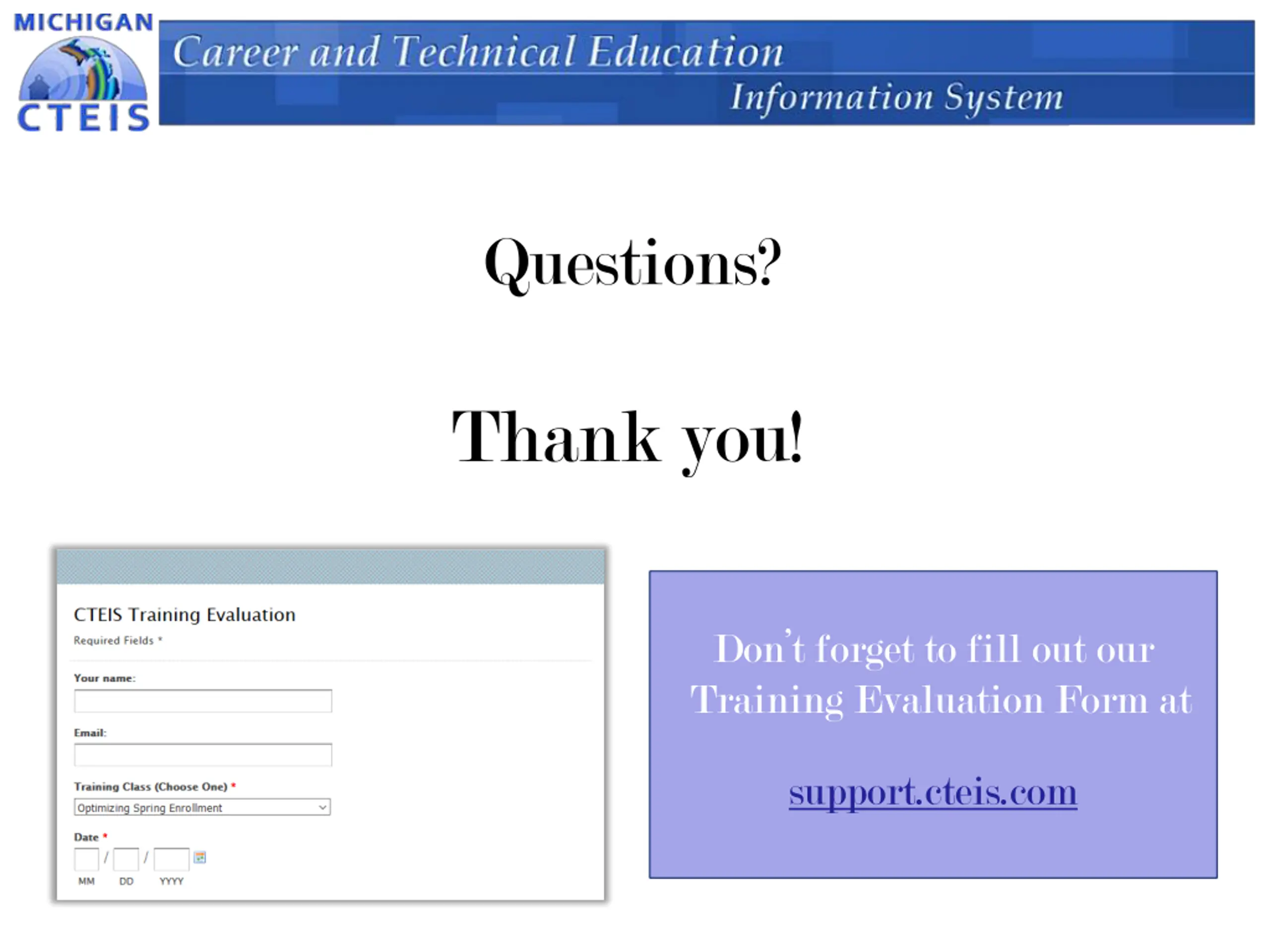 MICHIGAN
CTEIS

Career and Technical Education
Information System

Questions?

Thank you!

CTEIS Training Evaluation
Required Fields *

Your name:

Email:

Training Class (Choose One) *
Optimizing Spring Enrollment

Date *
/ /
MM DD YYYY

Don't forget to fill out our Training Evaluation Form at

support.cteis.com